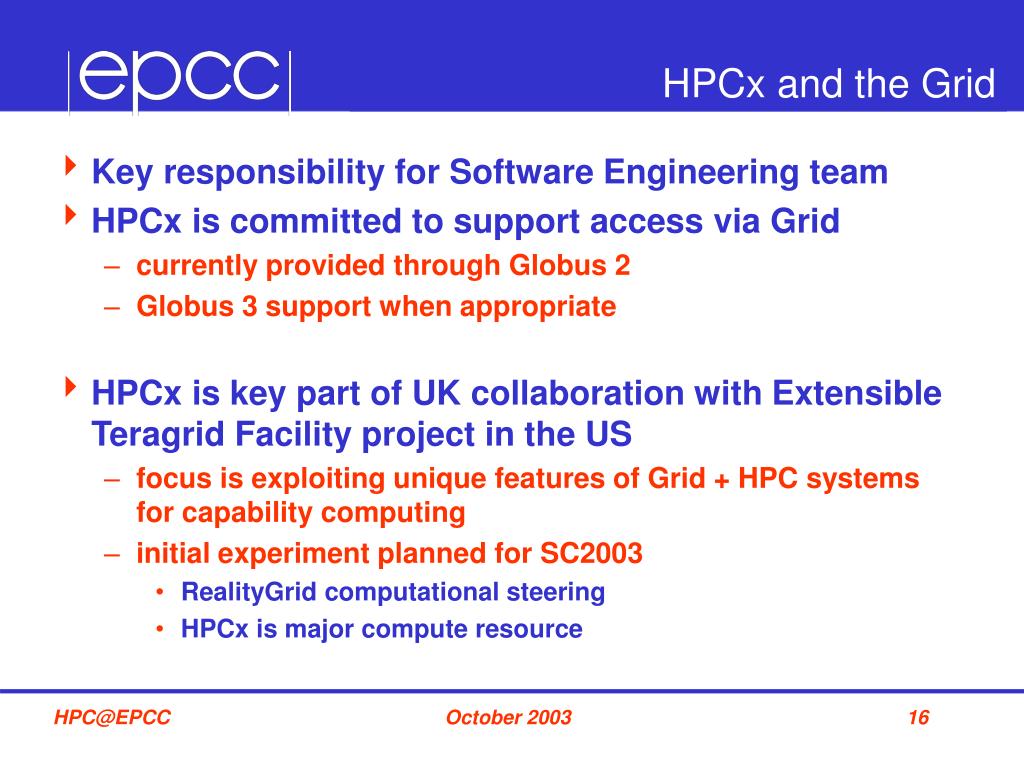 epcc

HPCx and the Grid

Key responsibility for Software Engineering team

HPCx is committed to support access via Grid

– currently provided through Globus 2

– Globus 3 support when appropriate

HPCx is key part of UK collaboration with Extensible Teragrid Facility project in the US

– focus is exploiting unique features of Grid + HPC systems for capability computing

– initial experiment planned for SC2003

• RealityGrid computational steering

• HPCx is major compute resource

HPC@EPCC

October 2003

16